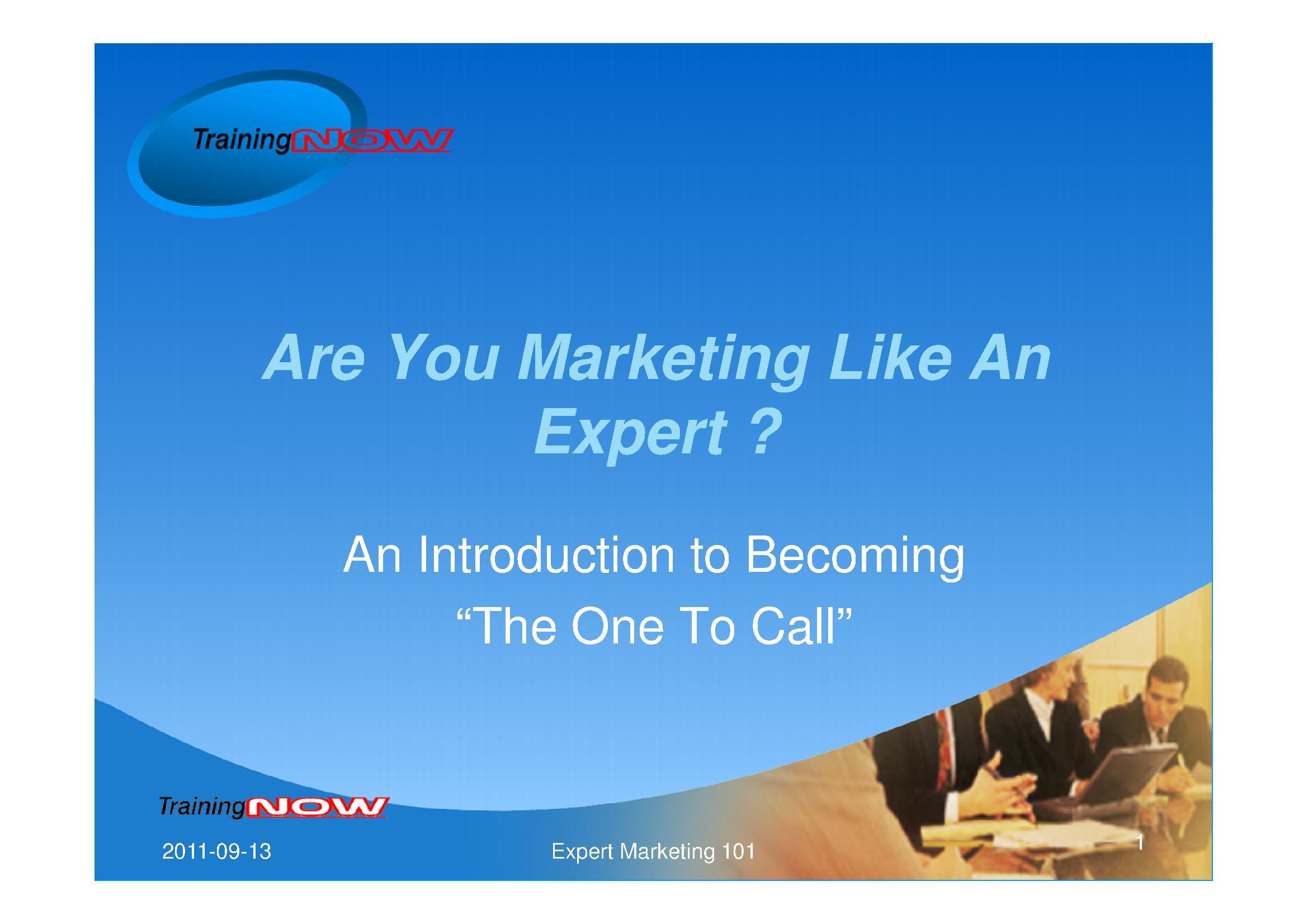 TrainingNOW

Are You Marketing Like An Expert ?

An Introduction to Becoming
“The One To Call”

TrainingNOW

2011-09-13

Expert Marketing 101

1